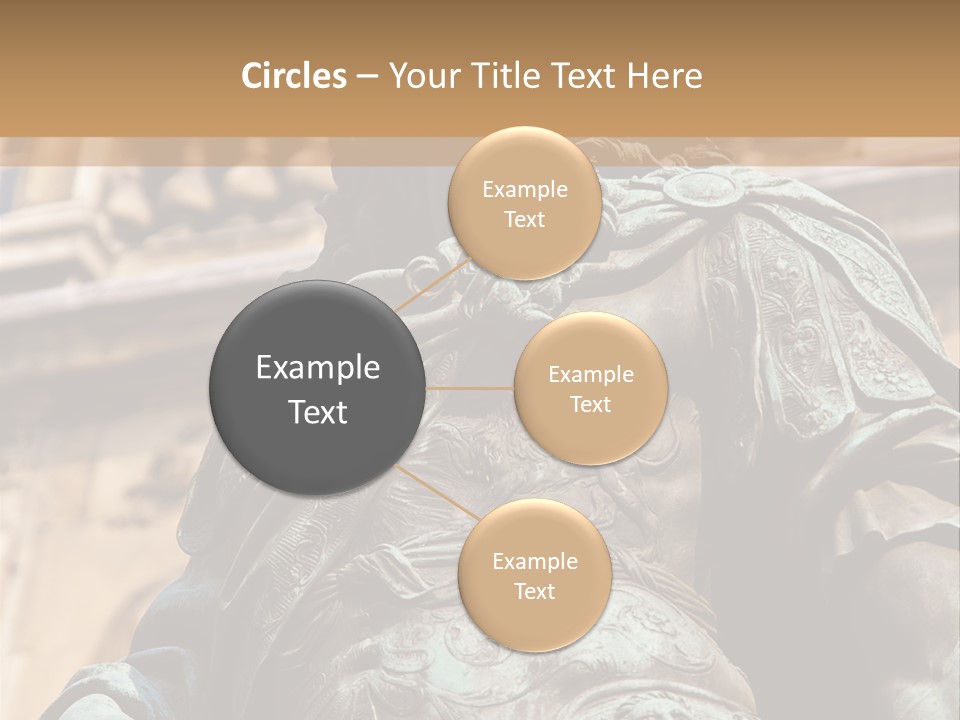 Circles – Your Title Text Here

Example Text

Example Text

Example Text

Example Text